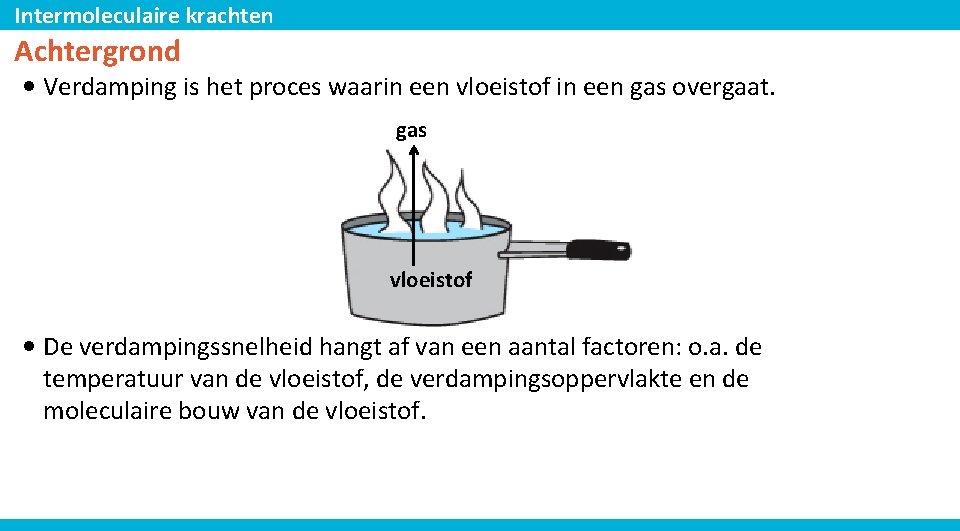 Intermoleculaire krachten

Achtergrond

• Verdamping is het proces waarin een vloeistof in een gas overgaat.

gas

vloeistof

• De verdampingssnelheid hangt af van een aantal factoren: o.a. de temperatuur van de vloeistof, de verdampingsoppervlakte en de moleculaire bouw van de vloeistof.